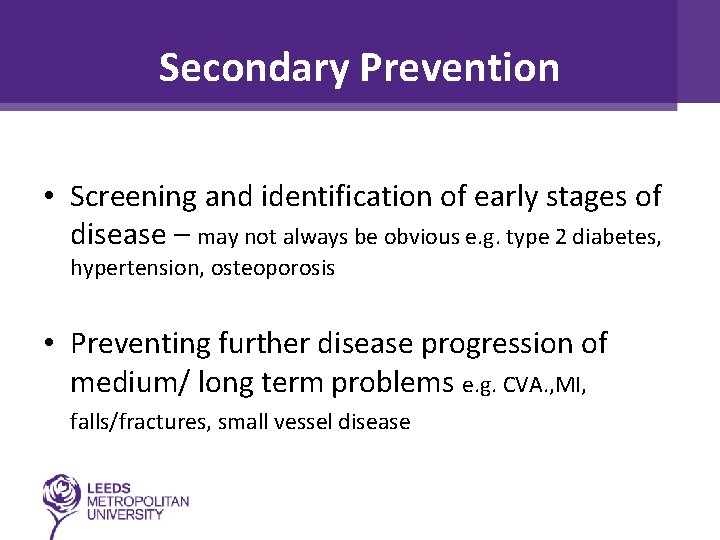 Secondary Prevention

• Screening and identification of early stages of disease – may not always be obvious e.g. type 2 diabetes, hypertension, osteoporosis

• Preventing further disease progression of medium/ long term problems e.g. CVA.,MI, falls/fractures, small vessel disease

LEEDS
METROPOLITAN
UNIVERSITY